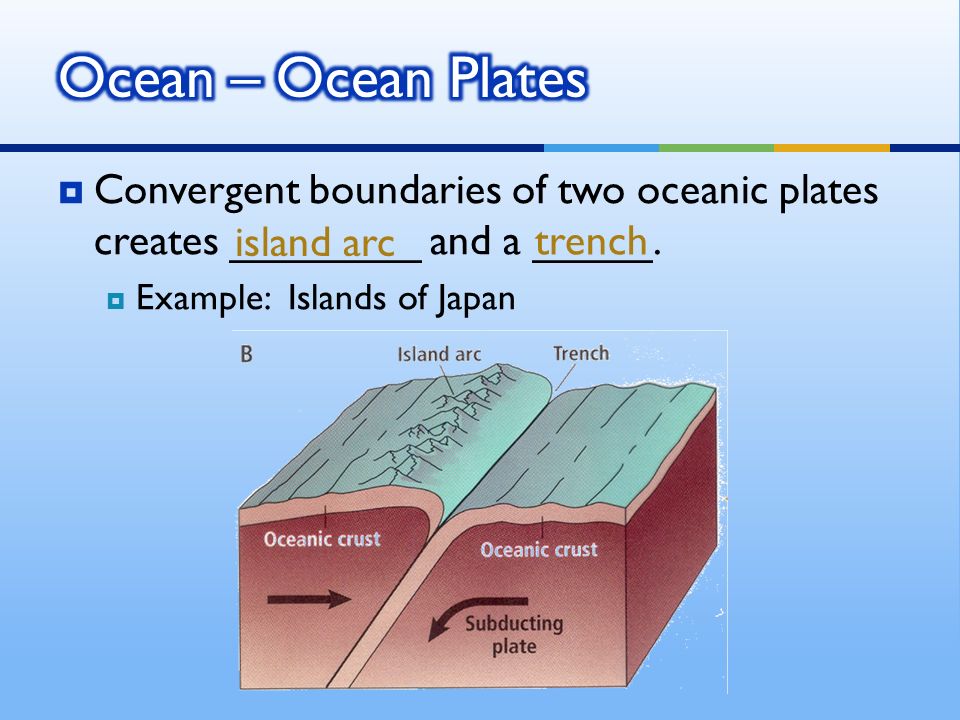 Ocean – Ocean Plates

Convergent boundaries of two oceanic plates creates island arc and a trench.

Example: Islands of Japan

B

Island arc

Trench

Oceanic crust

Oceanic crust

Subducting plate